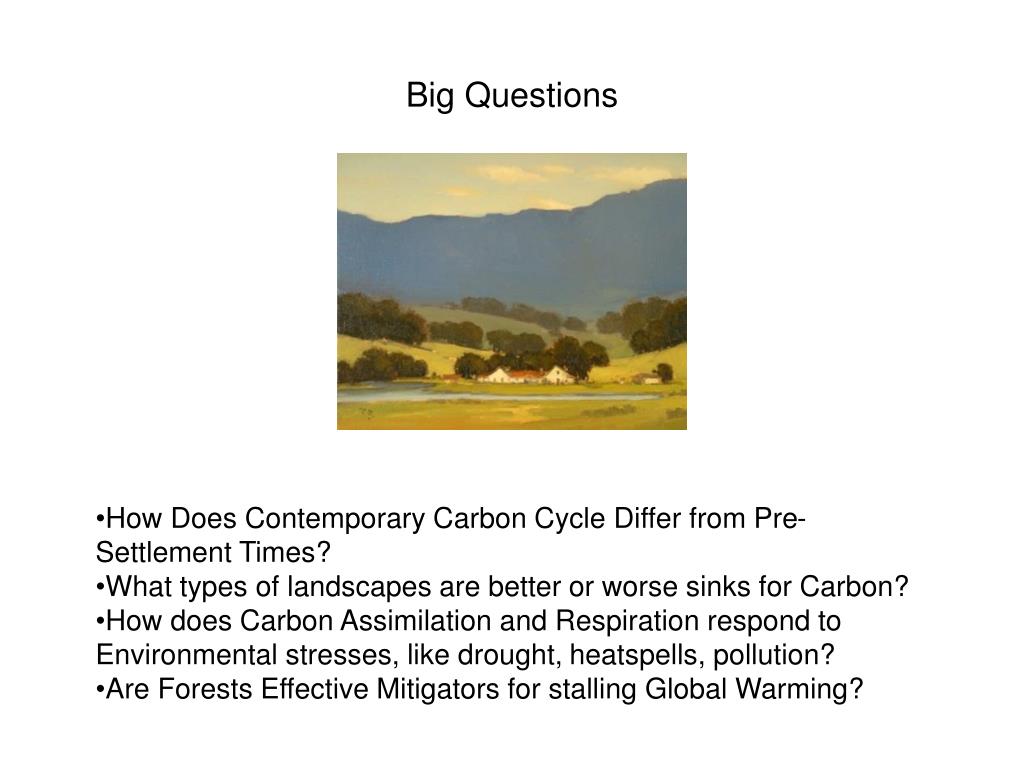 Big Questions

•How Does Contemporary Carbon Cycle Differ from Pre-Settlement Times?
•What types of landscapes are better or worse sinks for Carbon?
•How does Carbon Assimilation and Respiration respond to Environmental stresses, like drought, heatspells, pollution?
•Are Forests Effective Mitigators for stalling Global Warming?